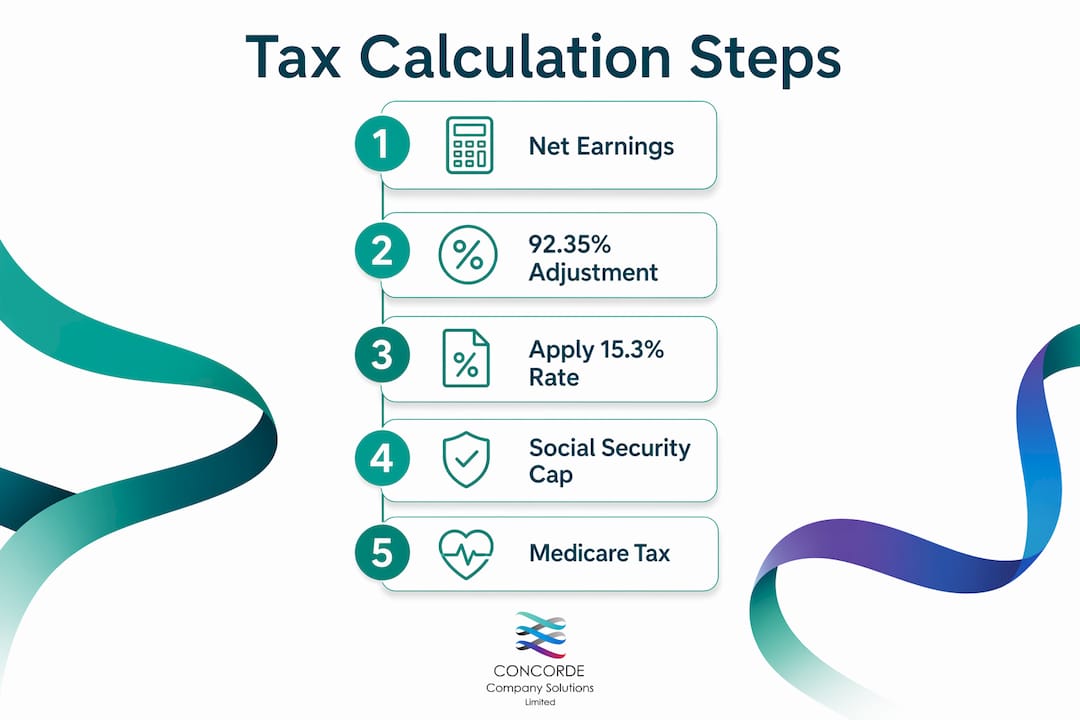 Tax Calculation Steps

1 Net Earnings

2 92.35% Adjustment

3 Apply 15.3% Rate

4 Social Security Cap

5 Medicare Tax

CONCORDE
Company Solutions
Limited